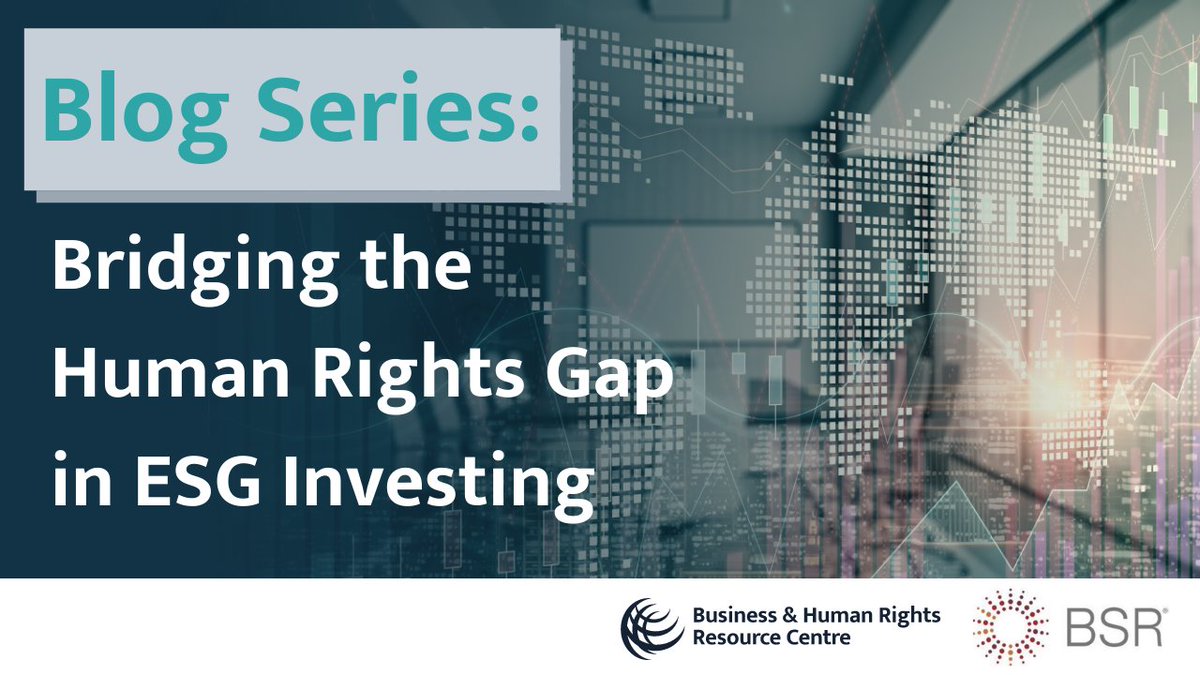 Blog Series:

Bridging the Human Rights Gap in ESG Investing

Business & Human Rights Resource Centre

BSR®